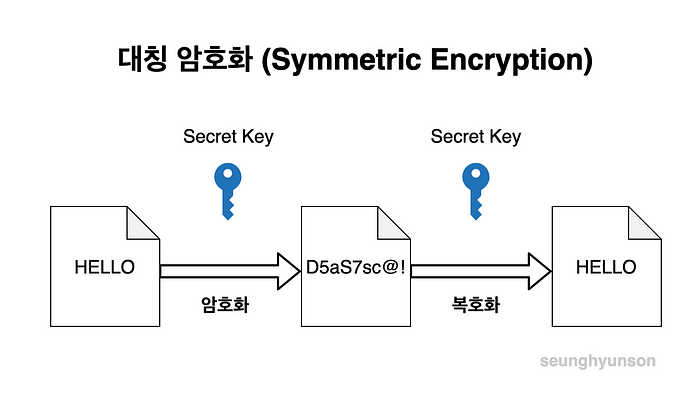 대칭 암호화 (Symmetric Encryption)

Secret Key

Secret Key

HELLO

암호화

D5aS7sc@!

복호화

HELLO

seunghyunson